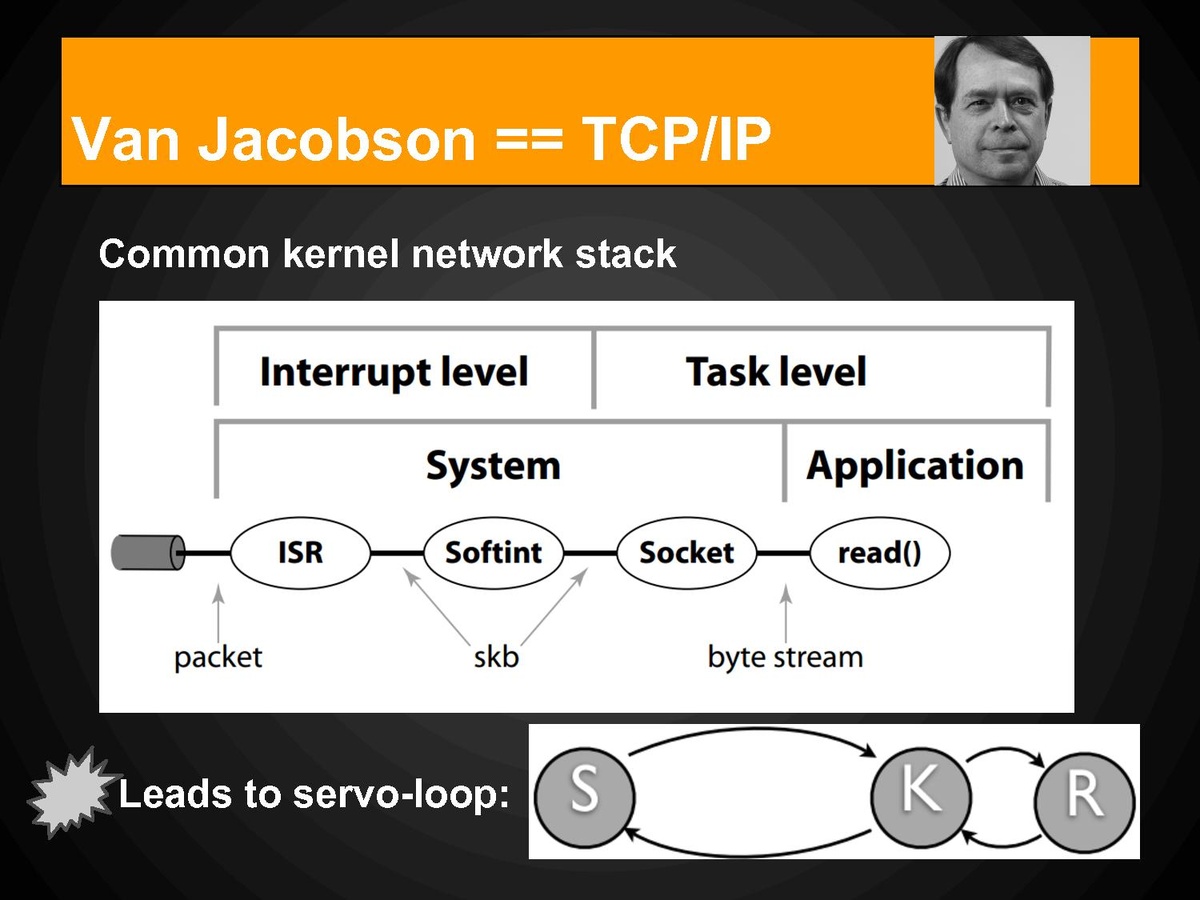 Van Jacobson == TCP/IP

Common kernel network stack

Interrupt level
Task level
System
Application
ISR
Softint
Socket
read()
packet
skb
byte stream

Leads to servo-loop:

S
K
R